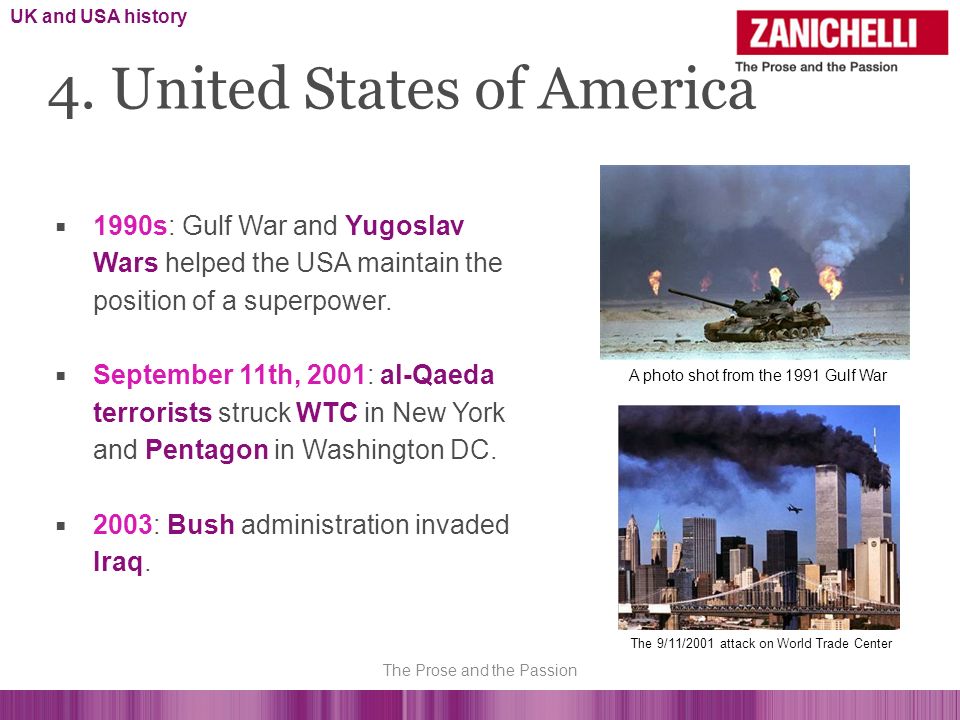 UK and USA history

ZANICHELLI
The Prose and the Passion

4. United States of America

▪ 1990s: Gulf War and Yugoslav Wars helped the USA maintain the position of a superpower.

▪ September 11th, 2001: al-Qaeda terrorists struck WTC in New York and Pentagon in Washington DC.

▪ 2003: Bush administration invaded Iraq.

A photo shot from the 1991 Gulf War

The 9/11/2001 attack on World Trade Center

The Prose and the Passion